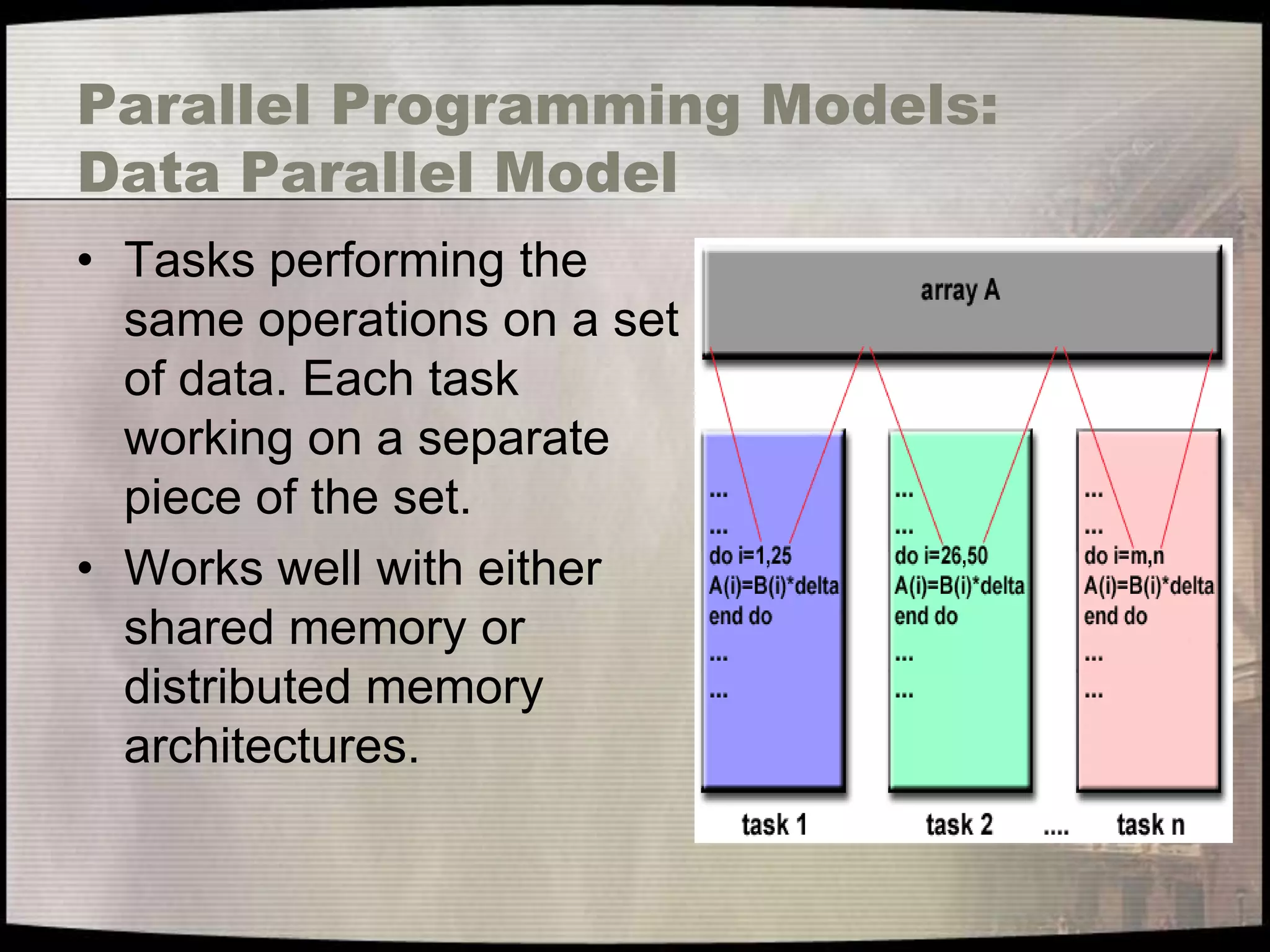 Parallel Programming Models: Data Parallel Model

• Tasks performing the same operations on a set of data. Each task working on a separate piece of the set.

• Works well with either shared memory or distributed memory architectures.

array A

...
...
do i=1,25
A(i)=B(i)*delta
end do
...
...

...
...
do i=26,50
A(i)=B(i)*delta
end do
...
...

...
...
do i=m,n
A(i)=B(i)*delta
end do
...
...

task 1

task 2

....

task n